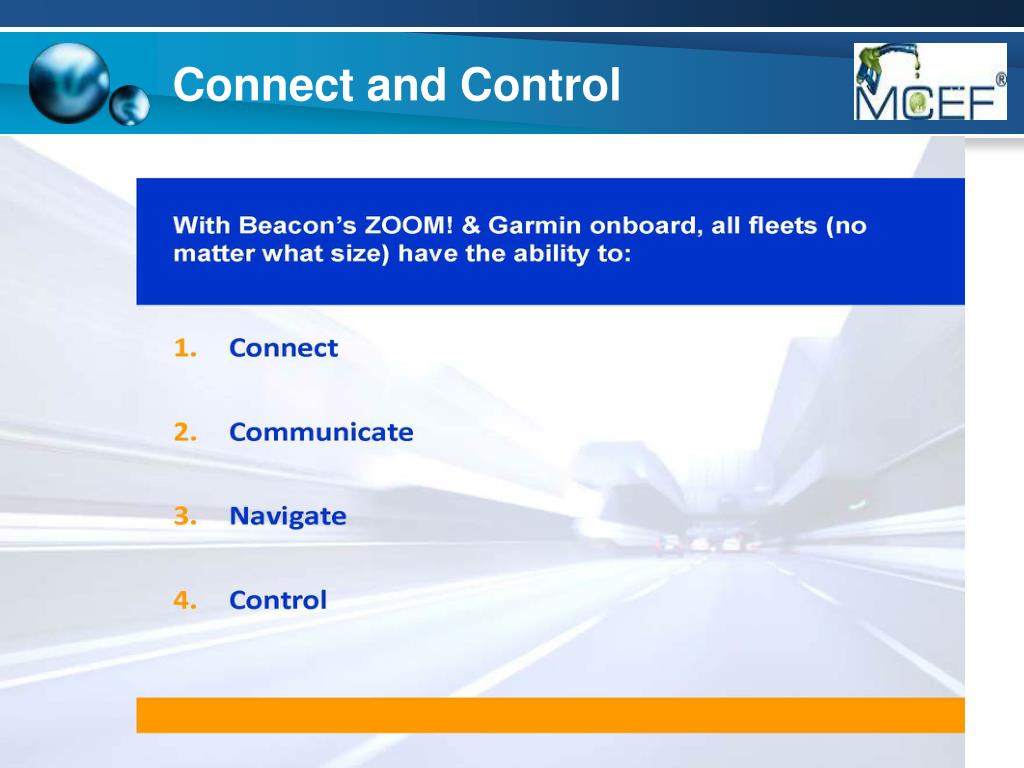 Connect and Control

MCEF®

With Beacon's ZOOM! & Garmin onboard, all fleets (no matter what size) have the ability to:

1. Connect

2. Communicate

3. Navigate

4. Control